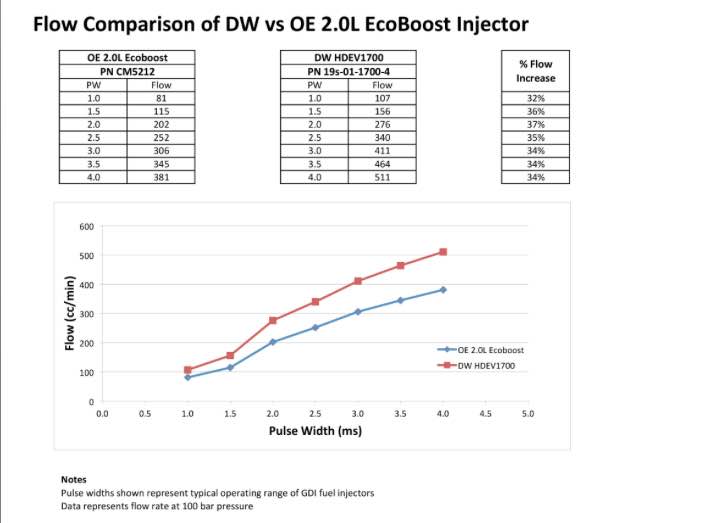 Flow Comparison of DW vs OE 2.0L EcoBoost Injector

| OE 2.0L Ecoboost | |
|---|---|
| PN CM5212 | |
| PW | Flow |
| 1.0 | 81 |
| 1.5 | 115 |
| 2.0 | 202 |
| 2.5 | 252 |
| 3.0 | 306 |
| 3.5 | 345 |
| 4.0 | 381 |

| DW HDEV1700 | |
|---|---|
| PN 19s-01-1700-4 | |
| PW | Flow |
| 1.0 | 107 |
| 1.5 | 156 |
| 2.0 | 276 |
| 2.5 | 340 |
| 3.0 | 411 |
| 3.5 | 464 |
| 4.0 | 511 |

| % Flow Increase |
|---|
| 32% |
| 36% |
| 37% |
| 35% |
| 34% |
| 34% |
| 34% |

600
500
400
300
200
100
0
Flow (cc/min)
0.0 0.5 1.0 1.5 2.0 2.5 3.0 3.5 4.0 4.5 5.0
Pulse Width (ms)
OE 2.0L Ecoboost
DW HDEV1700

Notes
Pulse widths shown represent typical operating range of GDI fuel injectors
Data represents flow rate at 100 bar pressure